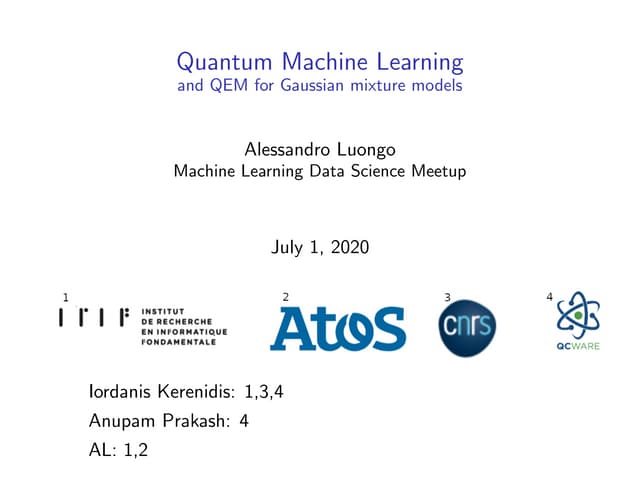 Quantum Machine Learning
and QEM for Gaussian mixture models

Alessandro Luongo
Machine Learning Data Science Meetup

July 1, 2020

1 IRIF INSTITUT DE RECHERCHE EN INFORMATIQUE FONDAMENTALE

2 Atos

3 cnrs

4 QCWARE

Iordanis Kerenidis: 1,3,4

Anupam Prakash: 4

AL: 1,2